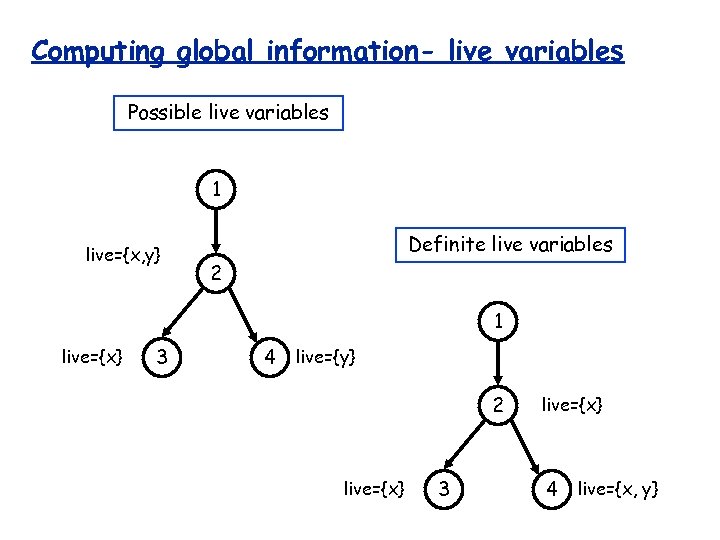 Computing global information- live variables

Possible live variables

1

live={x,y}

2

live={x}

3

4

live={y}

Definite live variables

1

2

live={x}

live={x}

3

4

live={x, y}